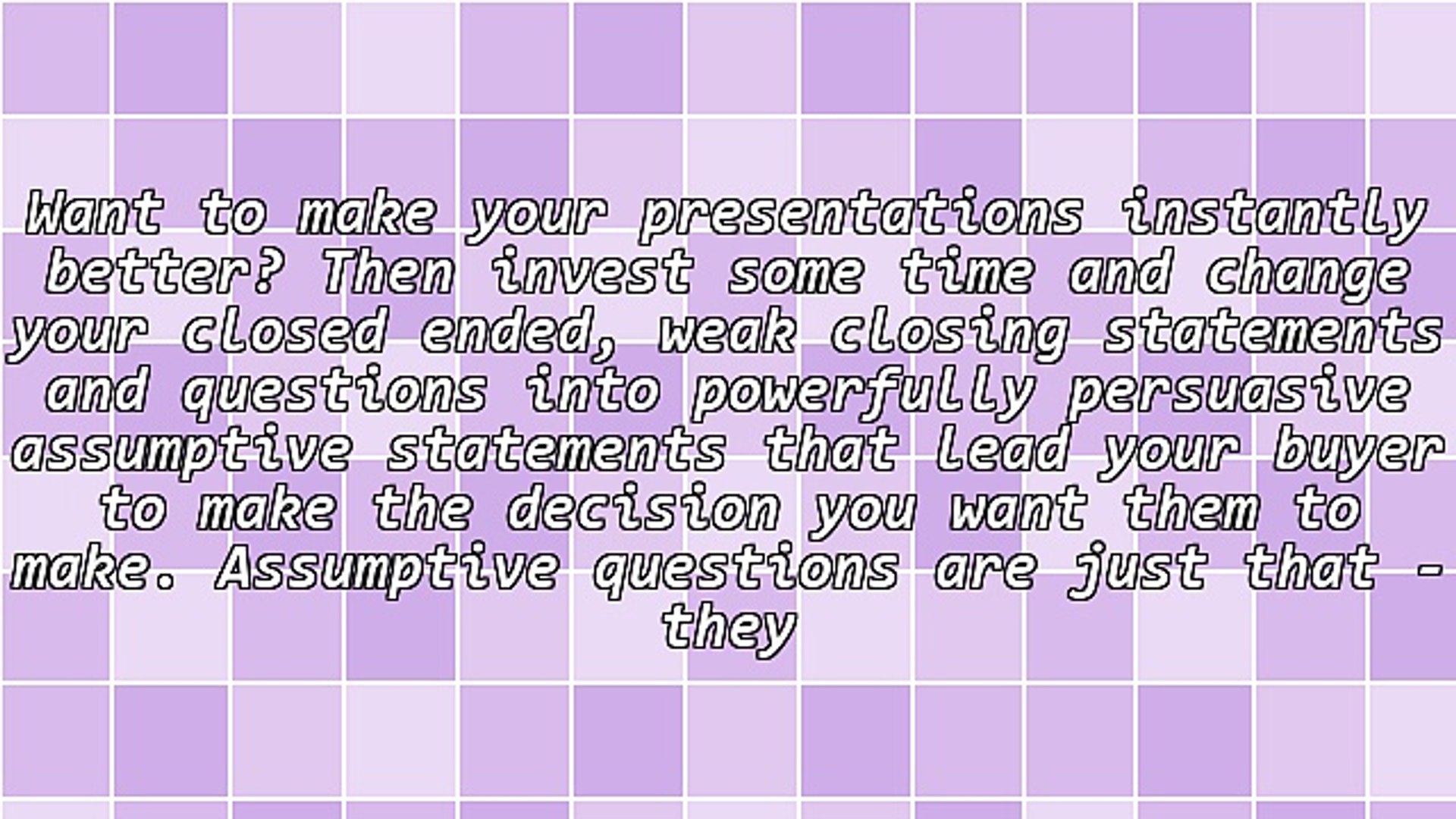 Want to make your presentations instantly better? Then invest some time and change your closed ended, weak closing statements and questions into powerfully persuasive assumptive statements that lead your buyer to make the decision you want them to make. Assumptive questions are just that - they